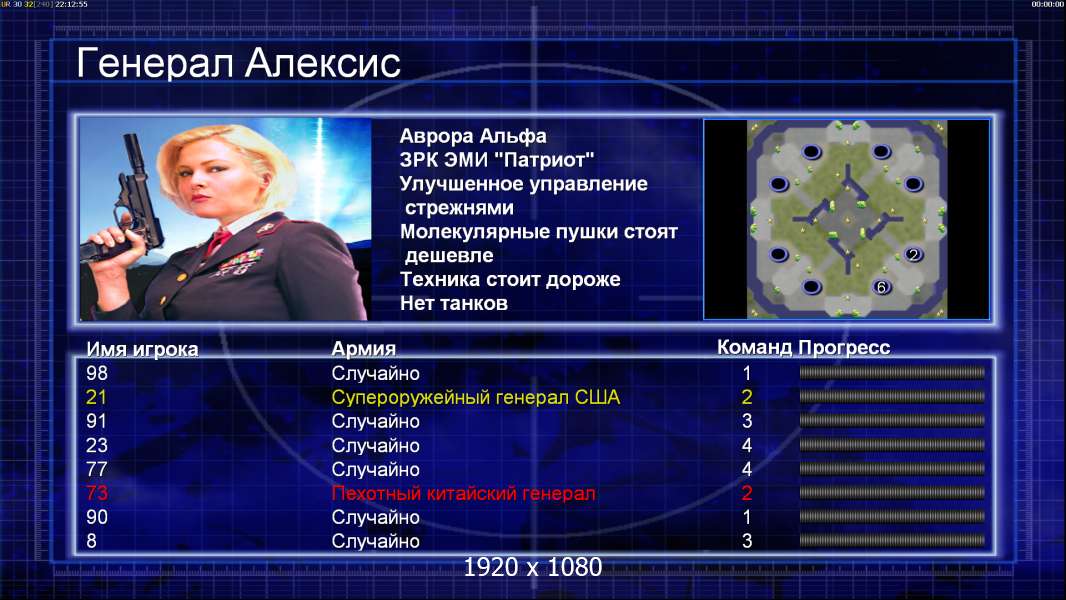 UR 30 32[240] 22:12:55

00:00:00

Генерал Алексис

Аврора Альфа
ЗРК ЭМИ "Патриот"
Улучшенное управление стрежнями
Молекулярные пушки стоят дешевле
Техника стоит дороже
Нет танков

2
6

| Имя игрока | Армия | Команд | Прогресс |
|---|---|---|---|
| 98 | Случайно | 1 | |
| 21 | Супероружейный генерал США | 2 | |
| 91 | Случайно | 3 | |
| 23 | Случайно | 4 | |
| 77 | Случайно | 4 | |
| 73 | Пехотный китайский генерал | 2 | |
| 90 | Случайно | 1 | |
| 8 | Случайно | 3 | |

1920 x 1080